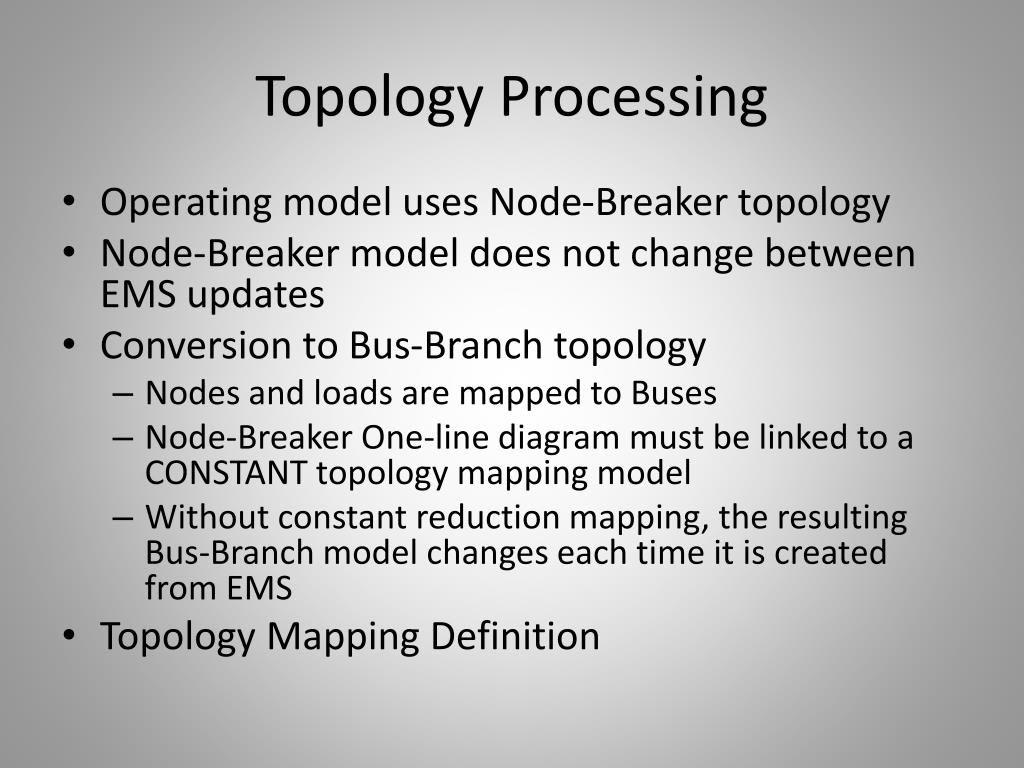 Topology Processing

• Operating model uses Node-Breaker topology
• Node-Breaker model does not change between EMS updates
• Conversion to Bus-Branch topology
  – Nodes and loads are mapped to Buses
  – Node-Breaker One-line diagram must be linked to a CONSTANT topology mapping model
  – Without constant reduction mapping, the resulting Bus-Branch model changes each time it is created from EMS
• Topology Mapping Definition